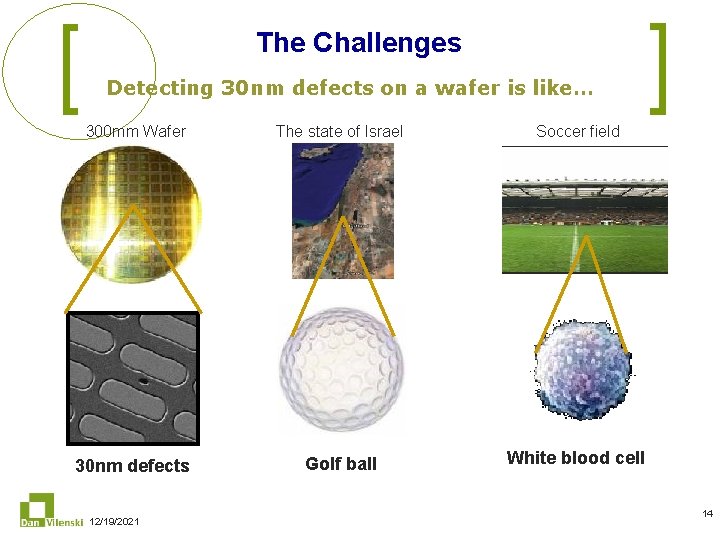 The Challenges

Detecting 30nm defects on a wafer is like…

300mm Wafer

The state of Israel

Soccer field

30nm defects

Golf ball

White blood cell

Dan Vilenski 12/19/2021

14